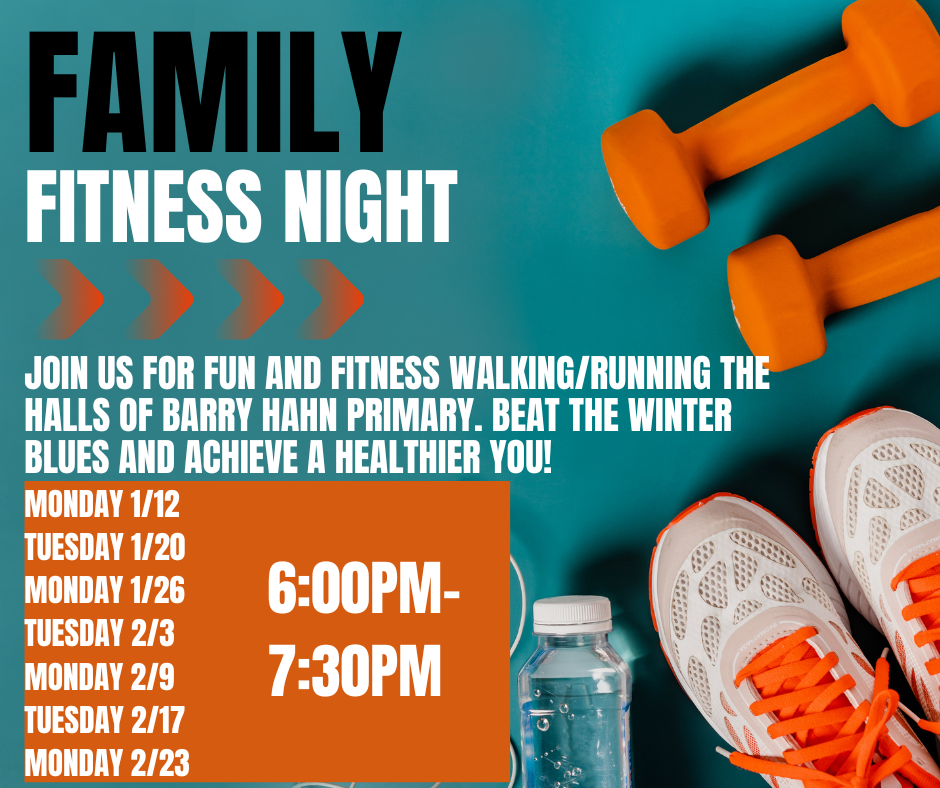 FAMILY
FITNESS NIGHT

JOIN US FOR FUN AND FITNESS WALKING/RUNNING THE HALLS OF BARRY HAHN PRIMARY. BEAT THE WINTER BLUES AND ACHIEVE A HEALTHIER YOU!

MONDAY 1/12
TUESDAY 1/20
MONDAY 1/26
TUESDAY 2/3
MONDAY 2/9
TUESDAY 2/17
MONDAY 2/23

6:00PM-
7:30PM